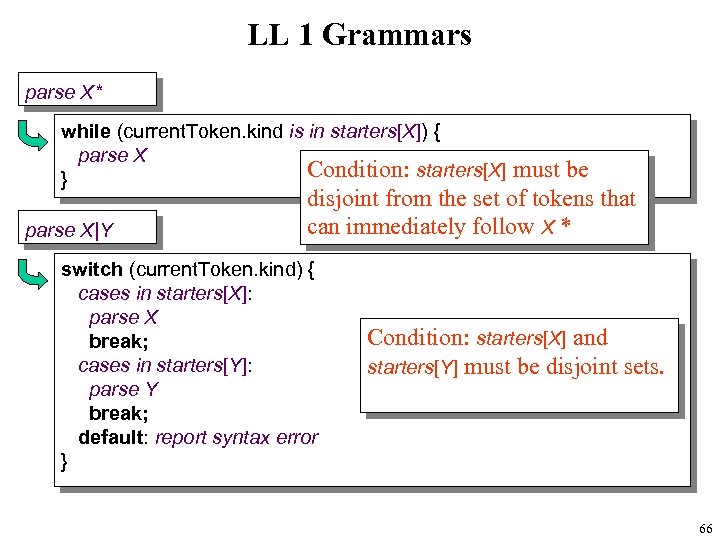 LL 1 Grammars

parse X*

while (currentToken.kind is in starters[X]) {
parse X
}

Condition: starters[X] must be disjoint from the set of tokens that can immediately follow X *

parse X|Y

switch (currentToken.kind) {
cases in starters[X]:
parse X
break;
cases in starters[Y]:
parse Y
break;
default: report syntax error
}

Condition: starters[X] and starters[Y] must be disjoint sets.

66